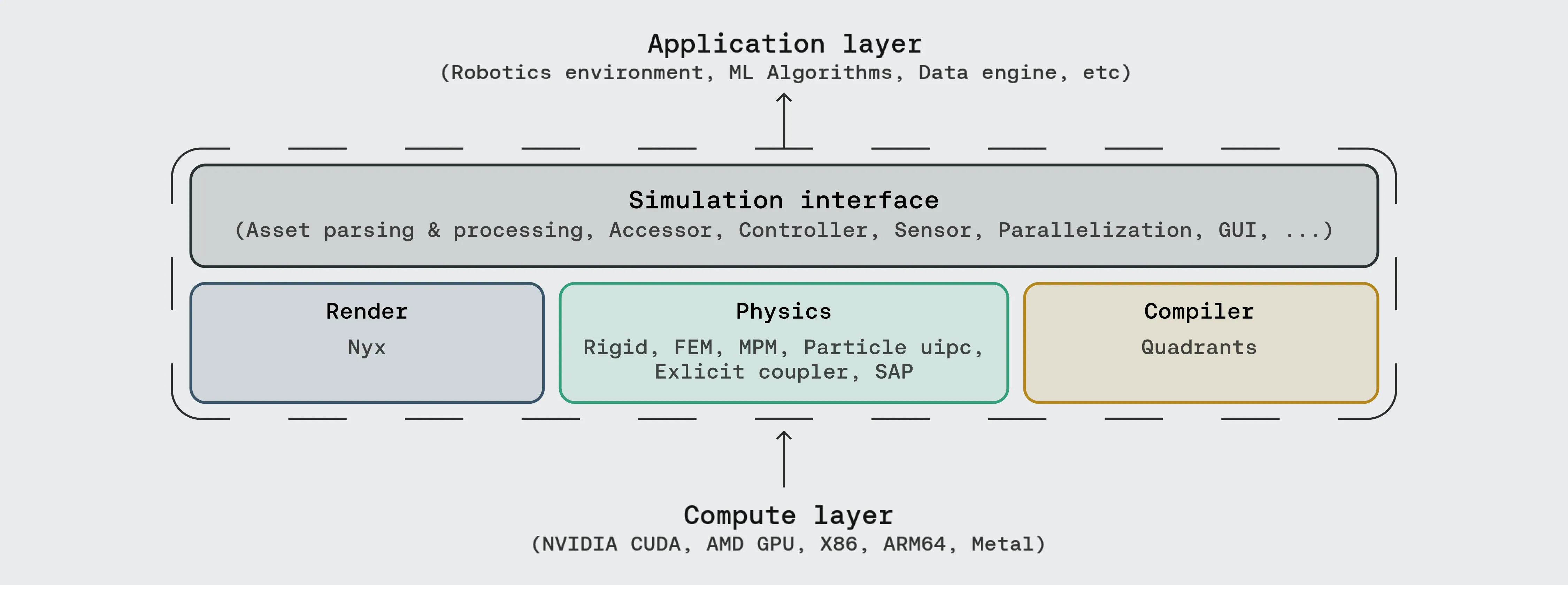 Application layer
(Robotics environment, ML Algorithms, Data engine, etc)

Simulation interface
(Asset parsing & processing, Accessor, Controller, Sensor, Parallelization, GUI, ...)

Render
Nyx

Physics
Rigid, FEM, MPM, Particle uipc, Exlicit coupler, SAP

Compiler
Quadrants

Compute layer
(NVIDIA CUDA, AMD GPU, X86, ARM64, Metal)